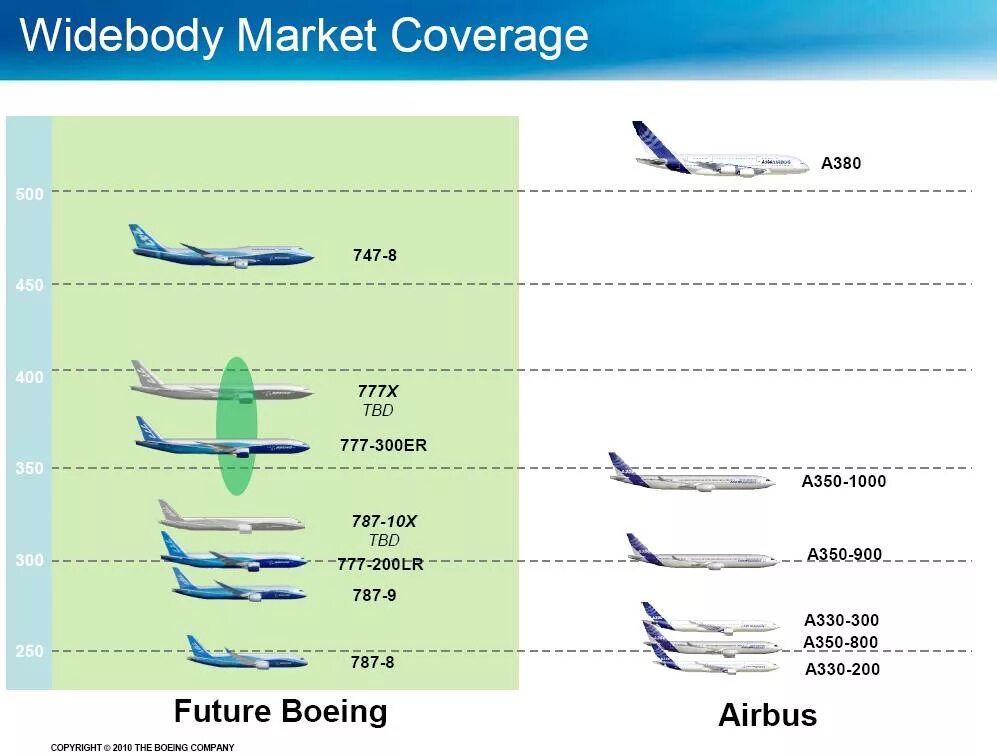 Widebody Market Coverage

500
450
400
350
300
250

747-8

777X
TBD

777-300ER

787-10X
TBD

777-200LR

787-9

787-8

A380

A350-1000

A350-900

A330-300
A350-800
A330-200

Future Boeing

Airbus

COPYRIGHT © 2010 THE BOEING COMPANY